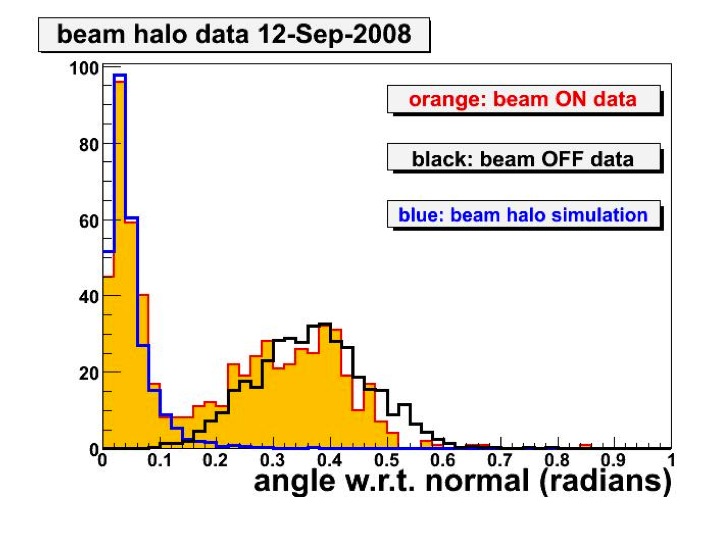 beam halo data 12-Sep-2008

orange: beam ON data

black: beam OFF data

blue: beam halo simulation

100
80
60
40
20
0

0 0.1 0.2 0.3 0.4 0.5 0.6 0.7 0.8 0.9 1

angle w.r.t. normal (radians)